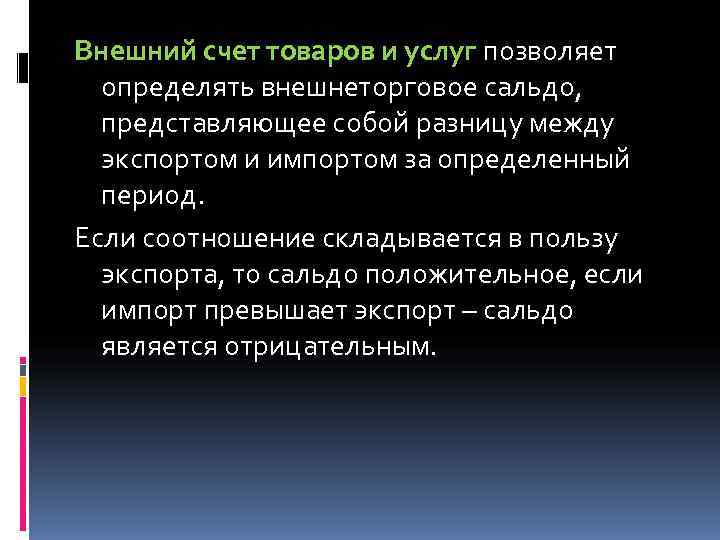 Внешний счет товаров и услуг позволяет определять внешнеторговое сальдо, представляющее собой разницу между экспортом и импортом за определенный период.

Если соотношение складывается в пользу экспорта, то сальдо положительное, если импорт превышает экспорт – сальдо является отрицательным.